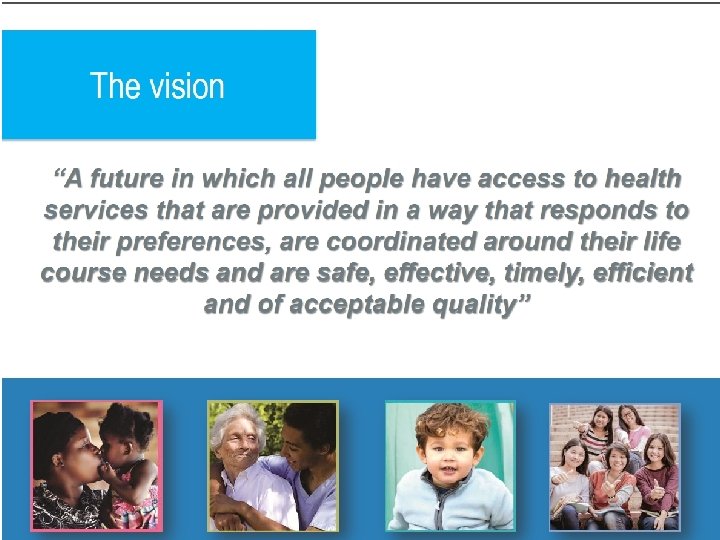 The vision

“A future in which all people have access to health services that are provided in a way that responds to their preferences, are coordinated around their life course needs and are safe, effective, timely, efficient and of acceptable quality”